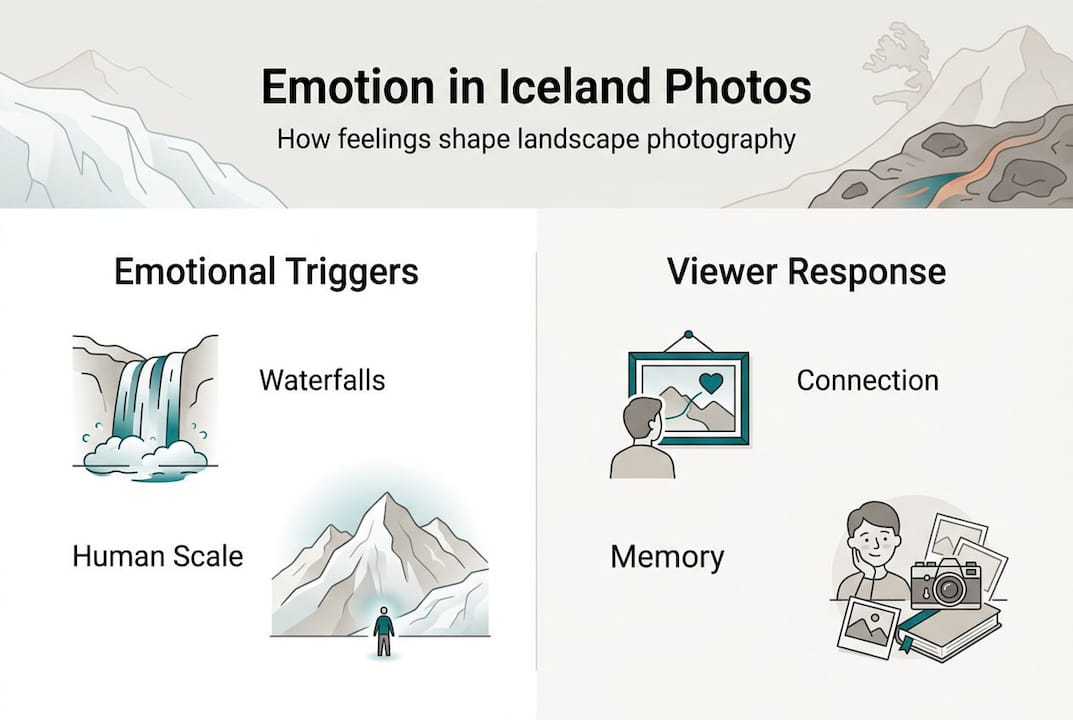 Emotion in Iceland Photos
How feelings shape landscape photography

Emotional Triggers

Waterfalls

Human Scale

Viewer Response

Connection

Memory